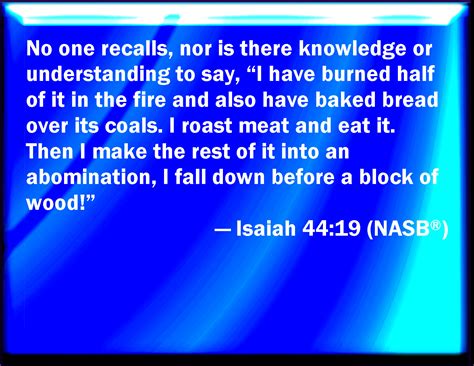 No one recalls, nor is there knowledge or understanding to say, “I have burned half of it in the fire and also have baked bread over its coals. I roast meat and eat it. Then I make the rest of it into an abomination, I fall down before a block of wood!”

— Isaiah 44:19 (NASB®)